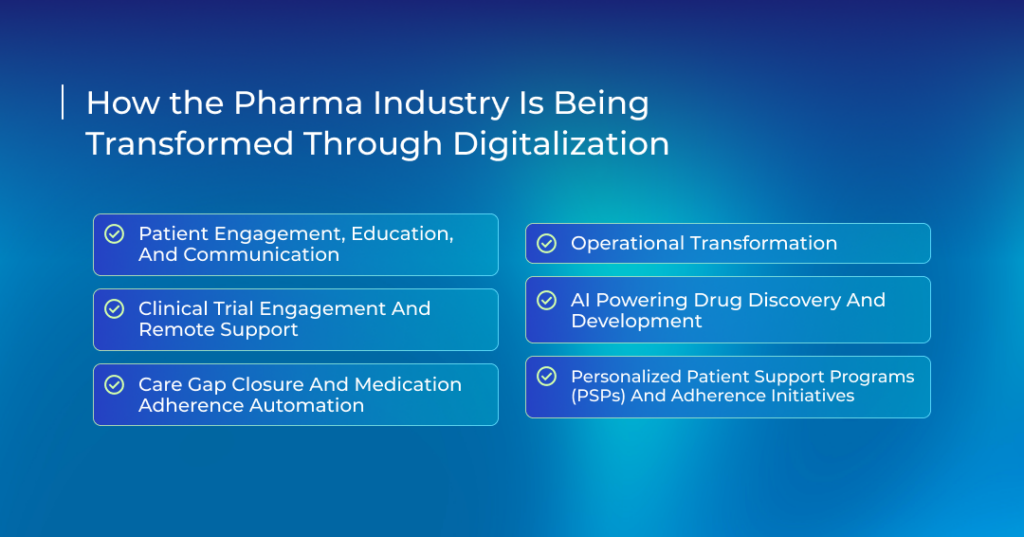 How the Pharma Industry Is Being Transformed Through Digitalization

Patient Engagement, Education, And Communication

Clinical Trial Engagement And Remote Support

Care Gap Closure And Medication Adherence Automation

Operational Transformation

AI Powering Drug Discovery And Development

Personalized Patient Support Programs (PSPs) And Adherence Initiatives